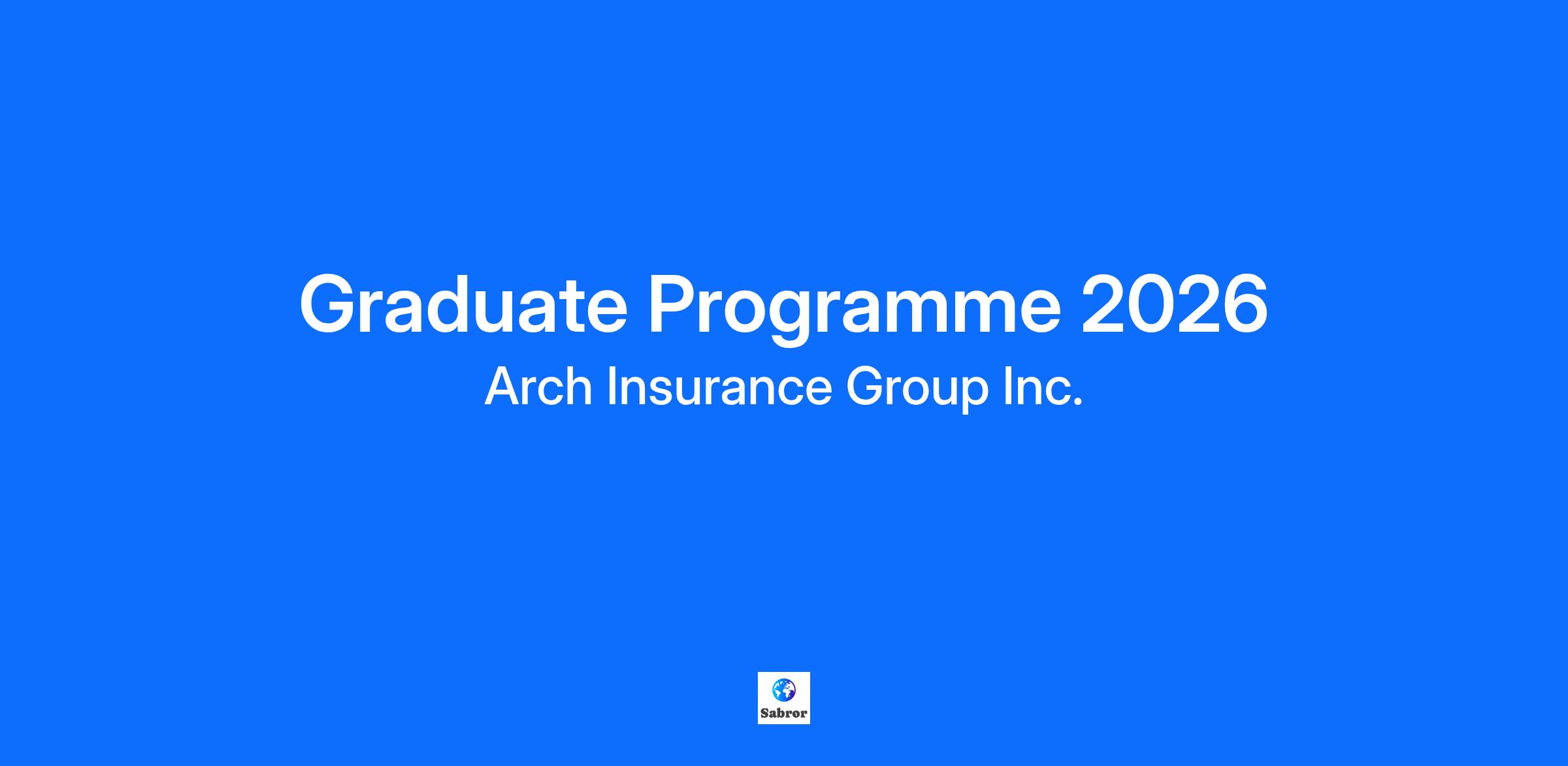 Graduate Programme 2026

Arch Insurance Group Inc.

Sabror